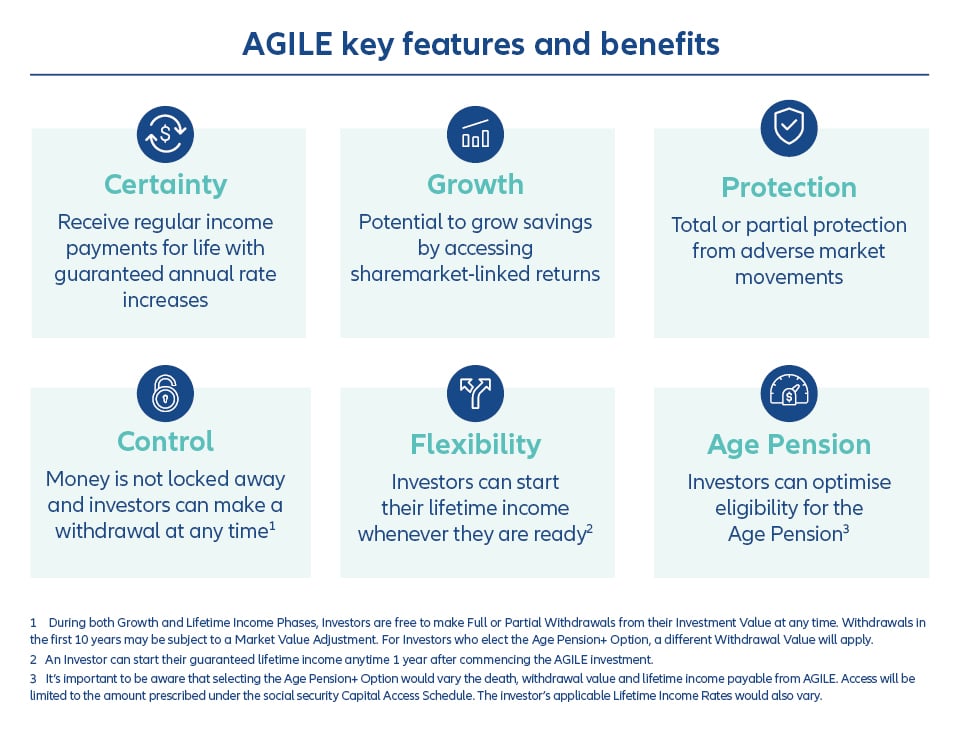 AGILE key features and benefits

Certainty
Receive regular income payments for life with guaranteed annual rate increases

Growth
Potential to grow savings by accessing sharemarket-linked returns

Protection
Total or partial protection from adverse market movements

Control
Money is not locked away and investors can make a withdrawal at any time$^1$

Flexibility
Investors can start their lifetime income whenever they are ready$^2$

Age Pension
Investors can optimise eligibility for the Age Pension$^3$

1 During both Growth and Lifetime Income Phases, Investors are free to make Full or Partial Withdrawals from their Investment Value at any time. Withdrawals in the first 10 years may be subject to a Market Value Adjustment. For Investors who elect the Age Pension+ Option, a different Withdrawal Value will apply.
2 An Investor can start their guaranteed lifetime income anytime 1 year after commencing the AGILE investment.
3 It's important to be aware that selecting the Age Pension+ Option would vary the death, withdrawal value and lifetime income payable from AGILE. Access will be limited to the amount prescribed under the social security Capital Access Schedule. The investor's applicable Lifetime Income Rates would also vary.